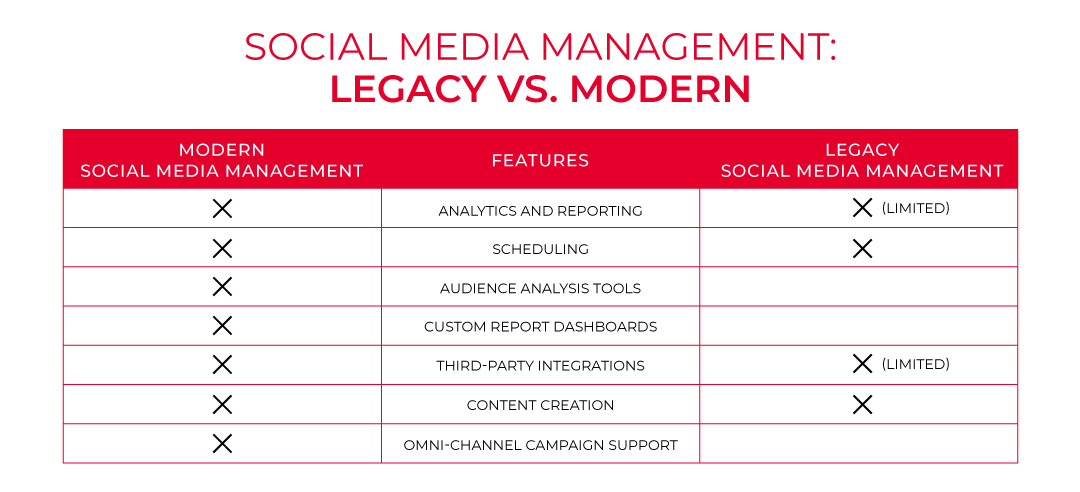 SOCIAL MEDIA MANAGEMENT:
LEGACY VS. MODERN

| MODERN SOCIAL MEDIA MANAGEMENT | FEATURES | LEGACY SOCIAL MEDIA MANAGEMENT |
|---|---|---|
| X | ANALYTICS AND REPORTING | X (LIMITED) |
| X | SCHEDULING | X |
| X | AUDIENCE ANALYSIS TOOLS | |
| X | CUSTOM REPORT DASHBOARDS | |
| X | THIRD-PARTY INTEGRATIONS | X (LIMITED) |
| X | CONTENT CREATION | X |
| X | OMNI-CHANNEL CAMPAIGN SUPPORT | |